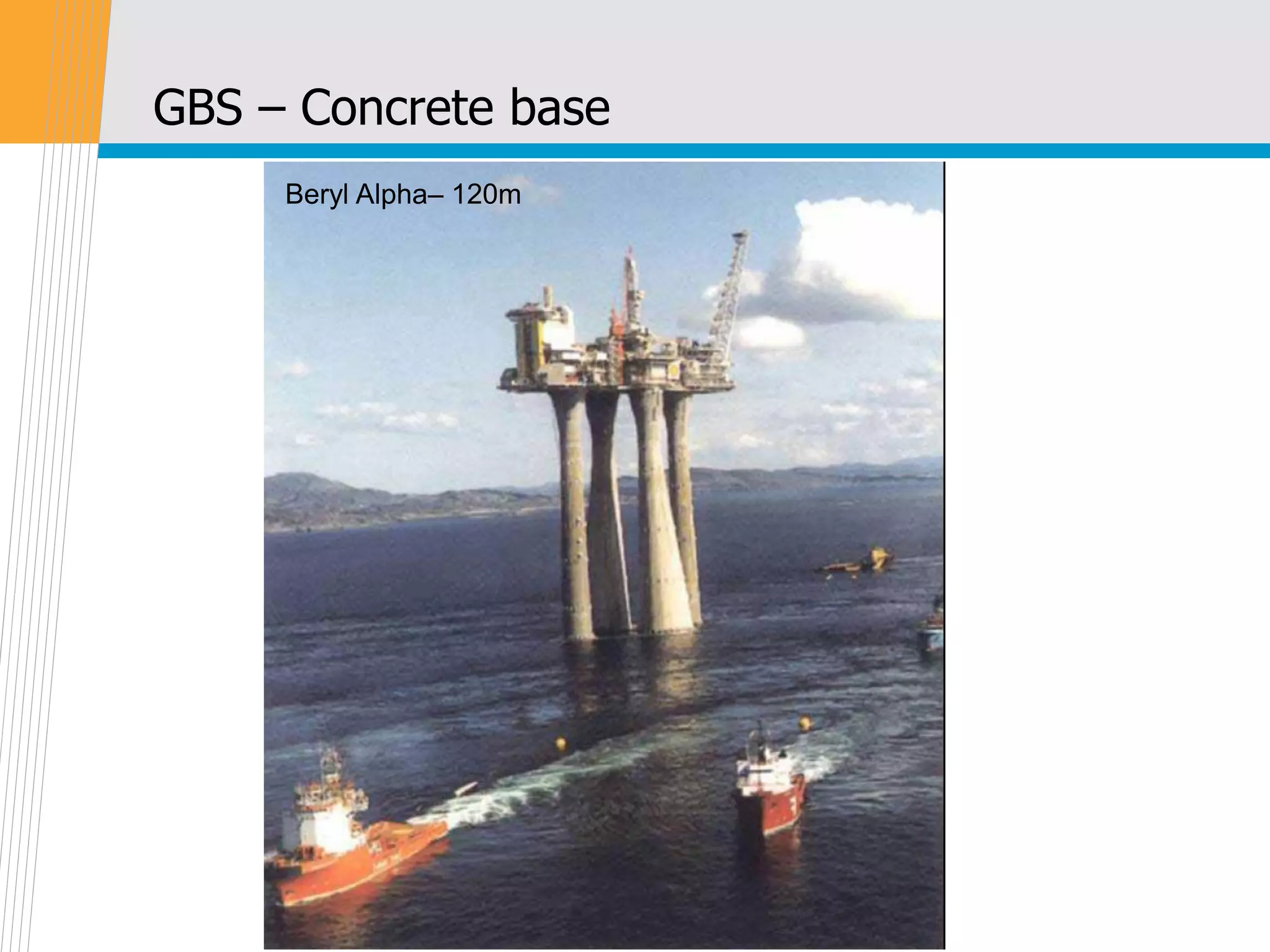 GBS – Concrete base

Beryl Alpha– 120m